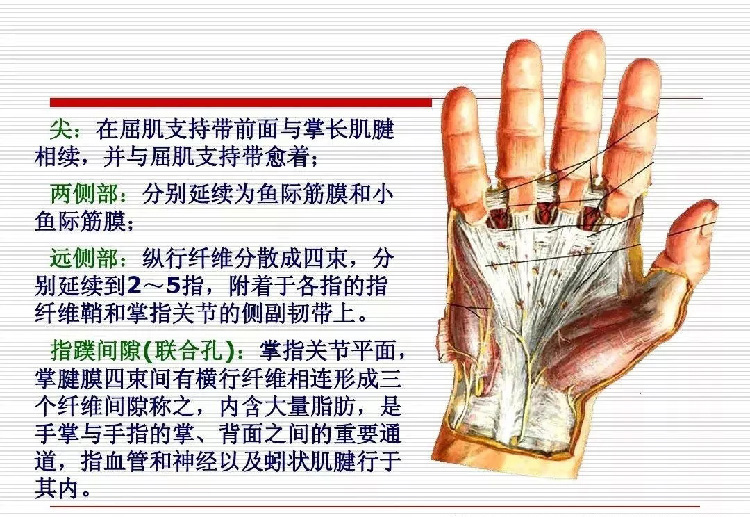 尖：在屈肌支持带前面与掌长肌腱相续，并与屈肌支持带愈着；

两侧部：分别延续为鱼际筋膜和小鱼际筋膜；

远侧部：纵行纤维分散成四束，分别延续到2～5指，附着于各指的指纤维鞘和掌指关节的侧副韧带上。

指蹼间隙(联合孔)：掌指关节平面，掌腱膜四束间有横行纤维相连形成三个纤维间隙称之，内含大量脂肪，是手掌与手指的掌、背面之间的重要通道，指血管和神经以及蚓状肌腱行于其内。